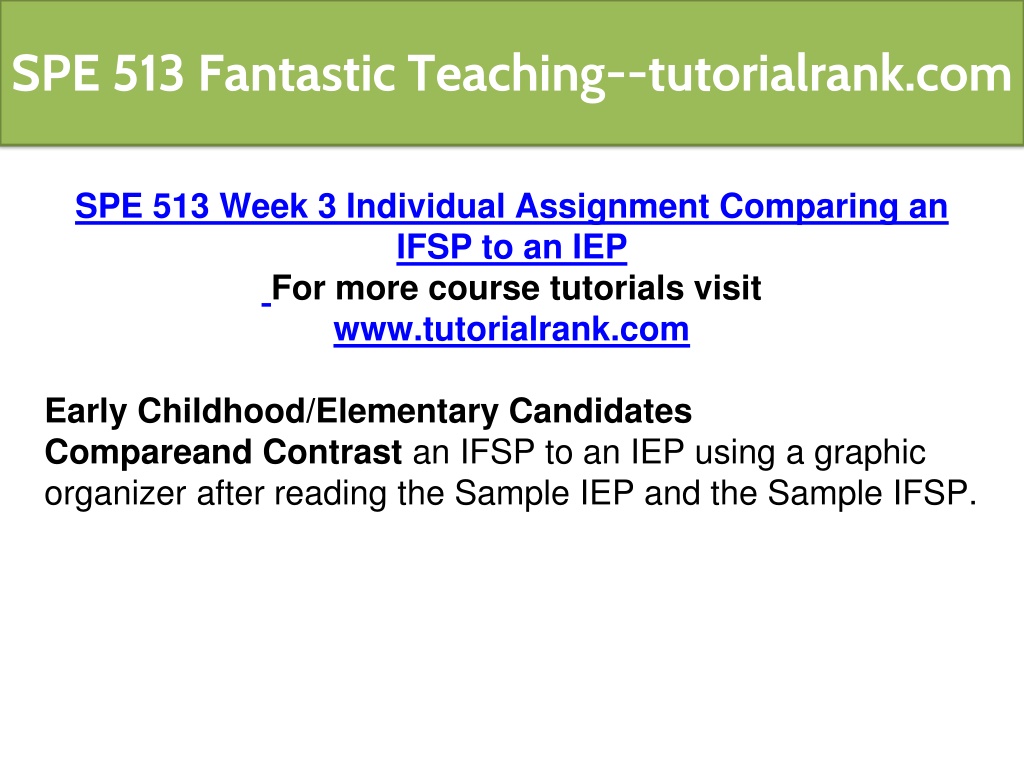 SPE 513 Fantastic Teaching--tutorialrank.com

SPE 513 Week 3 Individual Assignment Comparing an IFSP to an IEP
For more course tutorials visit
www.tutorialrank.com

Early Childhood/Elementary Candidates
Compareand Contrast an IFSP to an IEP using a graphic organizer after reading the Sample IEP and the Sample IFSP.